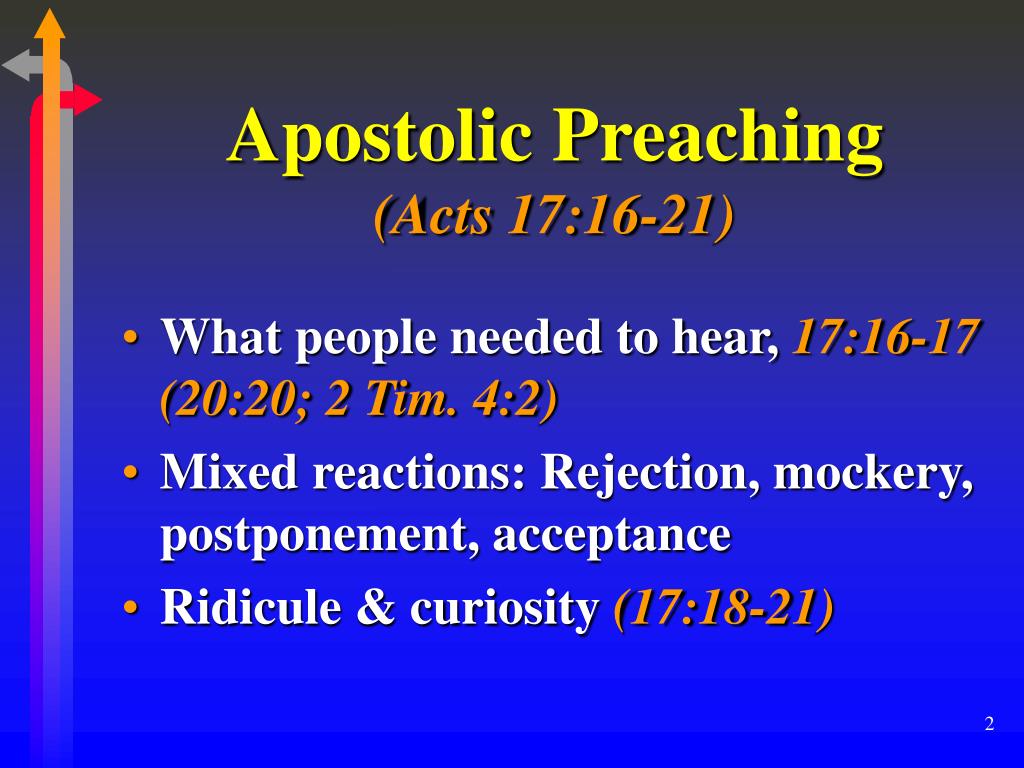 Apostolic Preaching
(Acts 17:16-21)

• What people needed to hear, 17:16-17 (20:20; 2 Tim. 4:2)
• Mixed reactions: Rejection, mockery, postponement, acceptance
• Ridicule & curiosity (17:18-21)

2